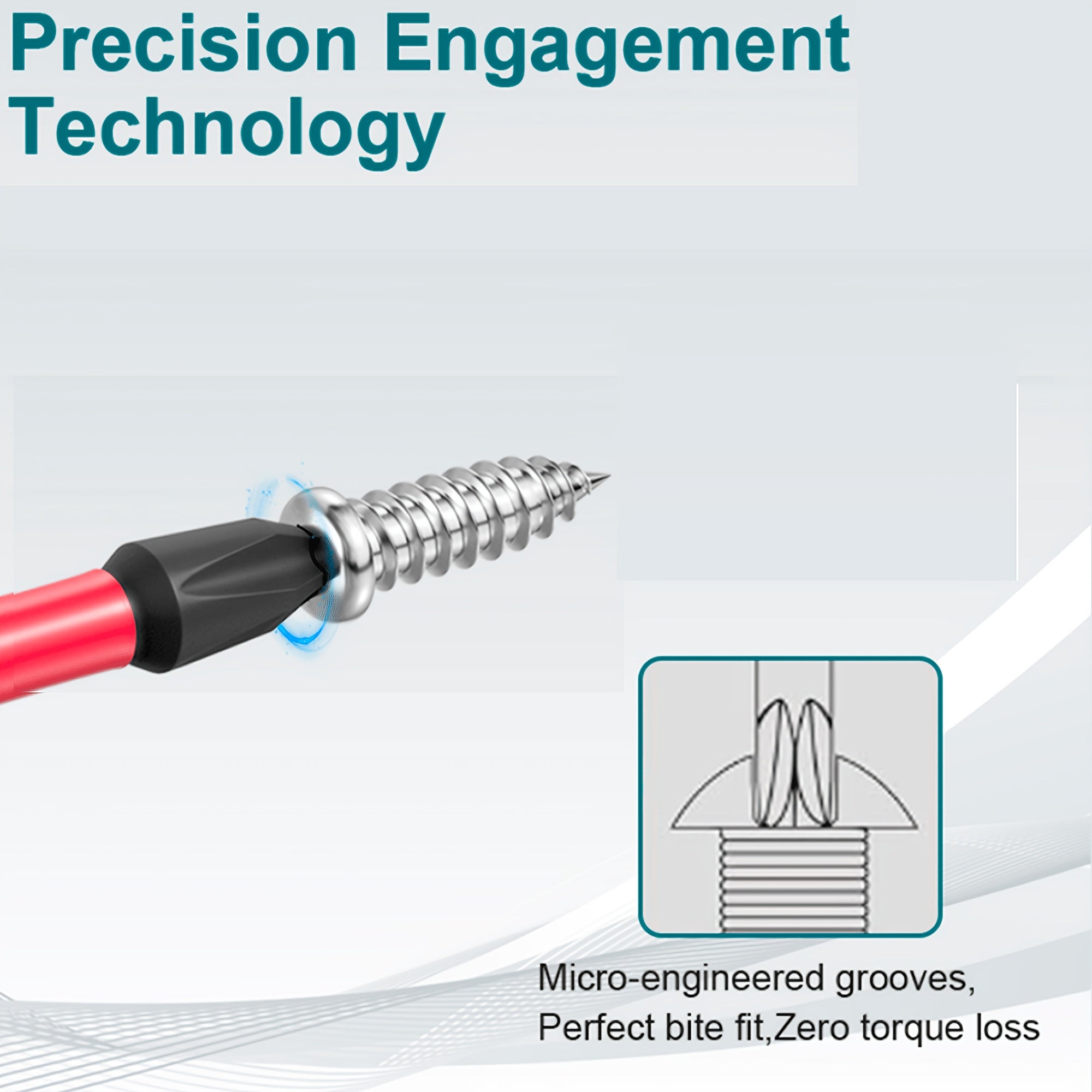 Precision Engagement Technology

Micro-engineered grooves, Perfect bite fit,Zero torque loss